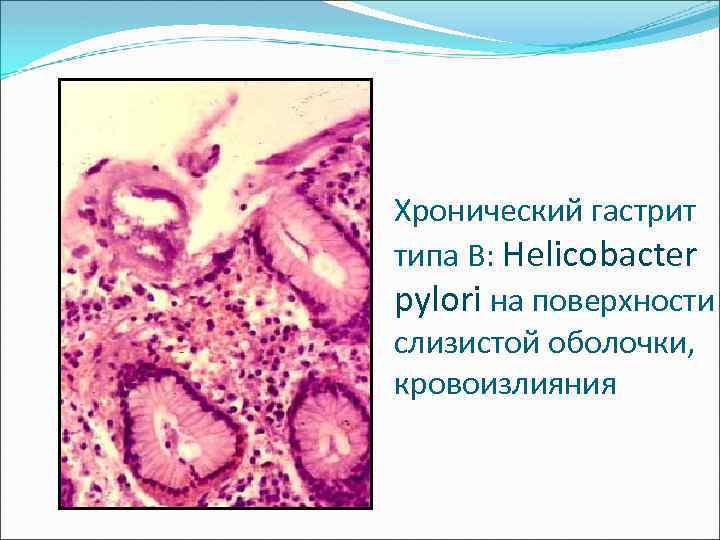 Хронический гастрит типа В: Helicobacter pylori на поверхности слизистой оболочки, кровоизлияния